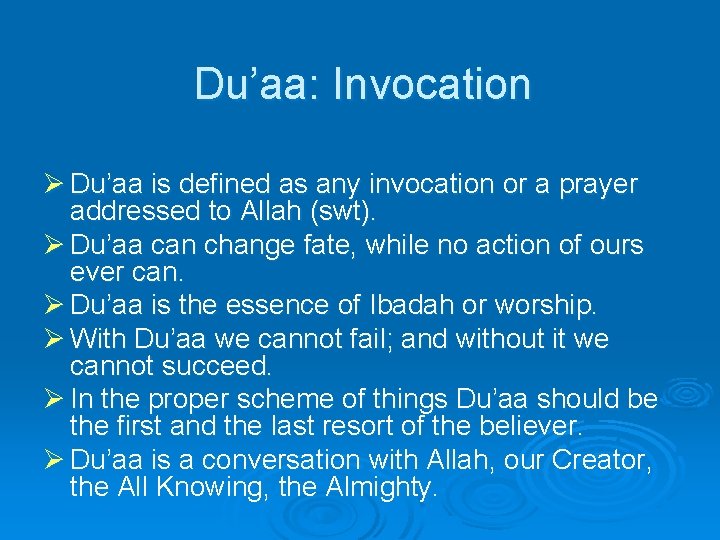 Du’aa: Invocation

➢ Du’aa is defined as any invocation or a prayer addressed to Allah (swt).

➢ Du’aa can change fate, while no action of ours ever can.

➢ Du’aa is the essence of Ibadah or worship.

➢ With Du’aa we cannot fail; and without it we cannot succeed.

➢ In the proper scheme of things Du’aa should be the first and the last resort of the believer.

➢ Du’aa is a conversation with Allah, our Creator, the All Knowing, the Almighty.